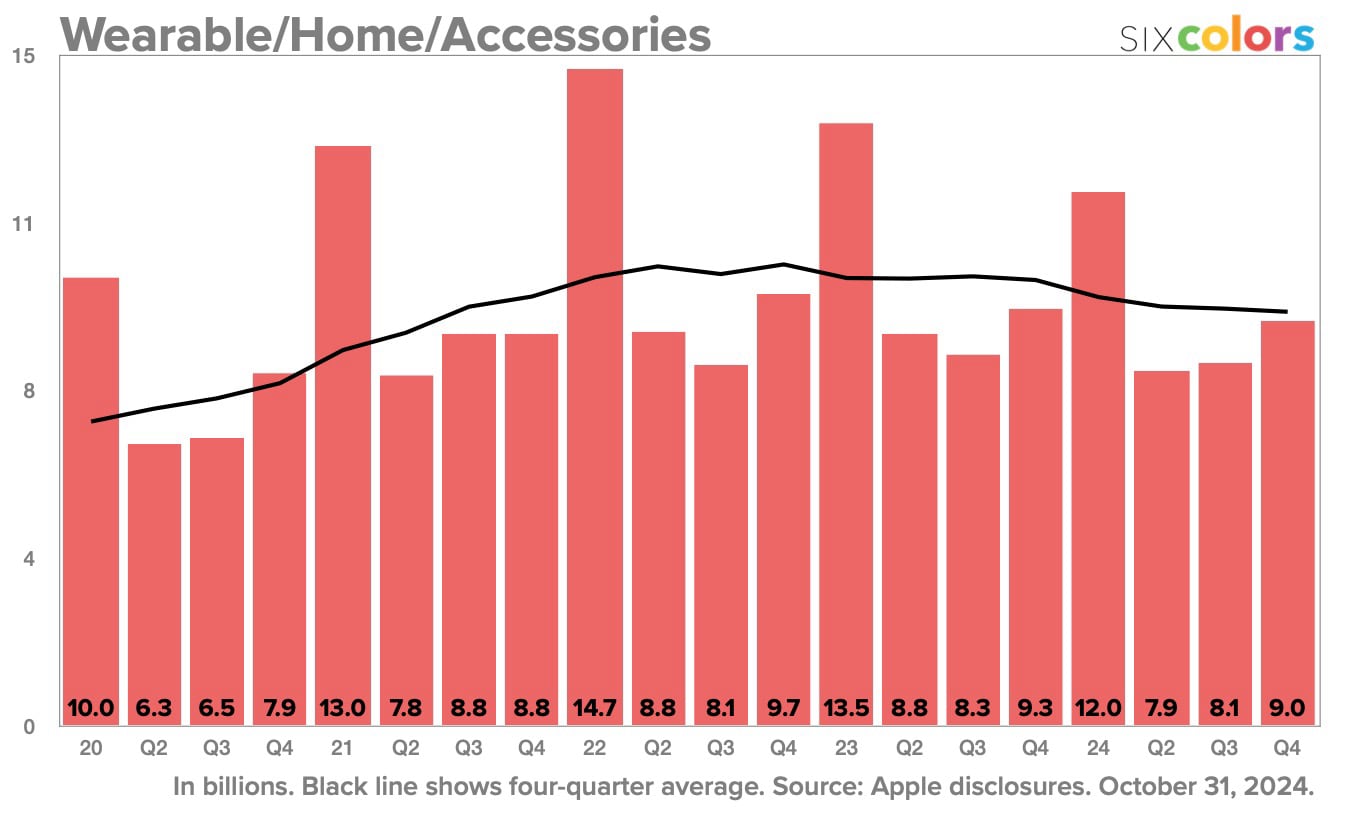 Wearable/Home/Accessories

SIXcolors

15
11
8
4
0

10.0 6.3 6.5 7.9 13.0 7.8 8.8 8.8 14.7 8.8 8.1 9.7 13.5 8.8 8.3 9.3 12.0 7.9 8.1 9.0

20 Q2 Q3 Q4 21 Q2 Q3 Q4 22 Q2 Q3 Q4 23 Q2 Q3 Q4 24 Q2 Q3 Q4

In billions. Black line shows four-quarter average. Source: Apple disclosures. October 31, 2024.